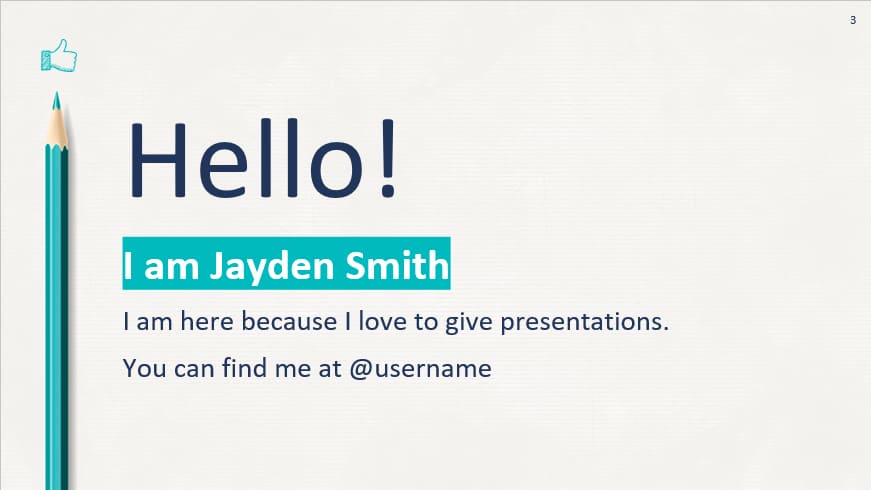 3

Hello!

I am Jayden Smith

I am here because I love to give presentations.

You can find me at @username